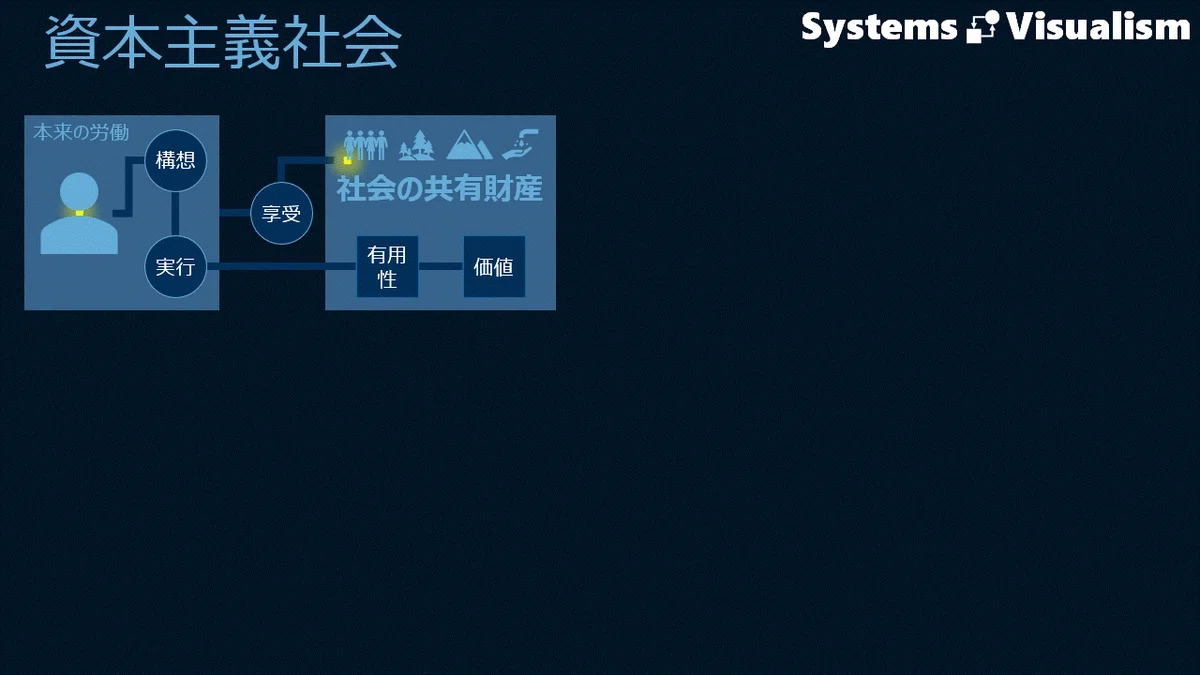 資本主義社会

Systems Visualism

本来の労働

構想

実行

享受

社会の共有財産

有用性

価値